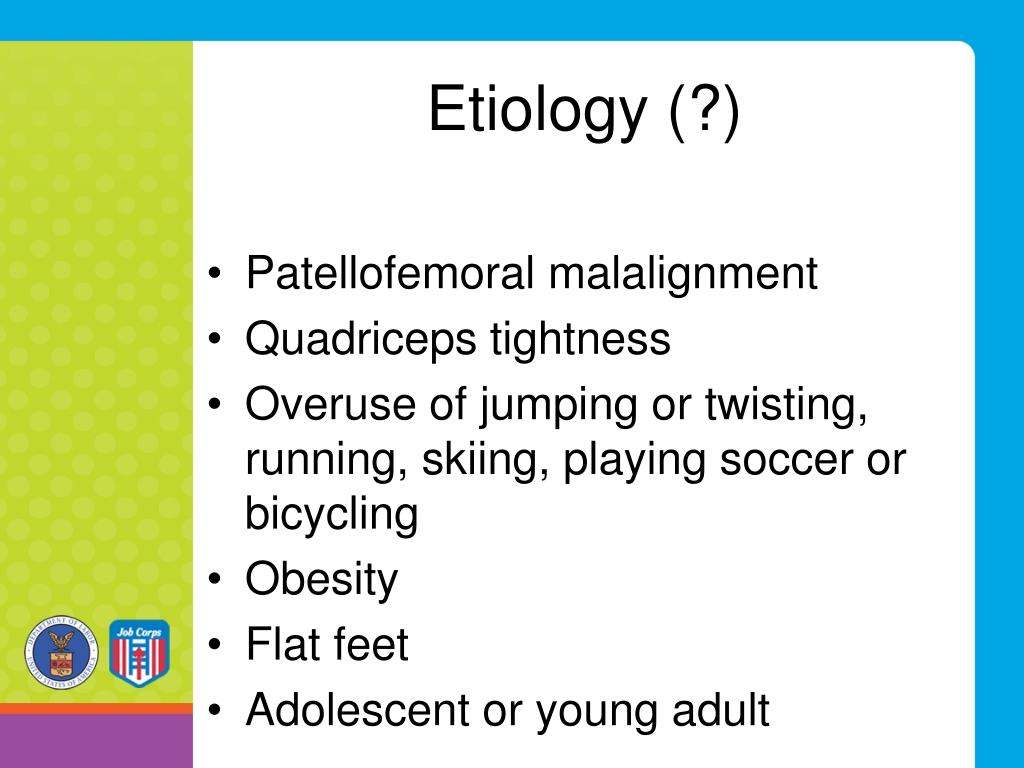 Etiology (?)

• Patellofemoral malalignment
• Quadriceps tightness
• Overuse of jumping or twisting, running, skiing, playing soccer or bicycling
• Obesity
• Flat feet
• Adolescent or young adult

DEPARTMENT OF LABOR UNITED STATES OF AMERICA

Job Corps